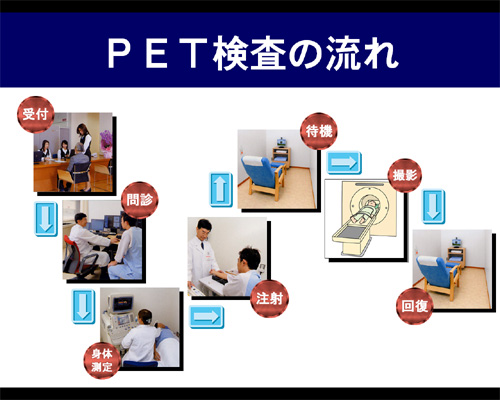 ＰＥＴ検査の流れ

受付

問診

身体測定

注射

待機

撮影

回復